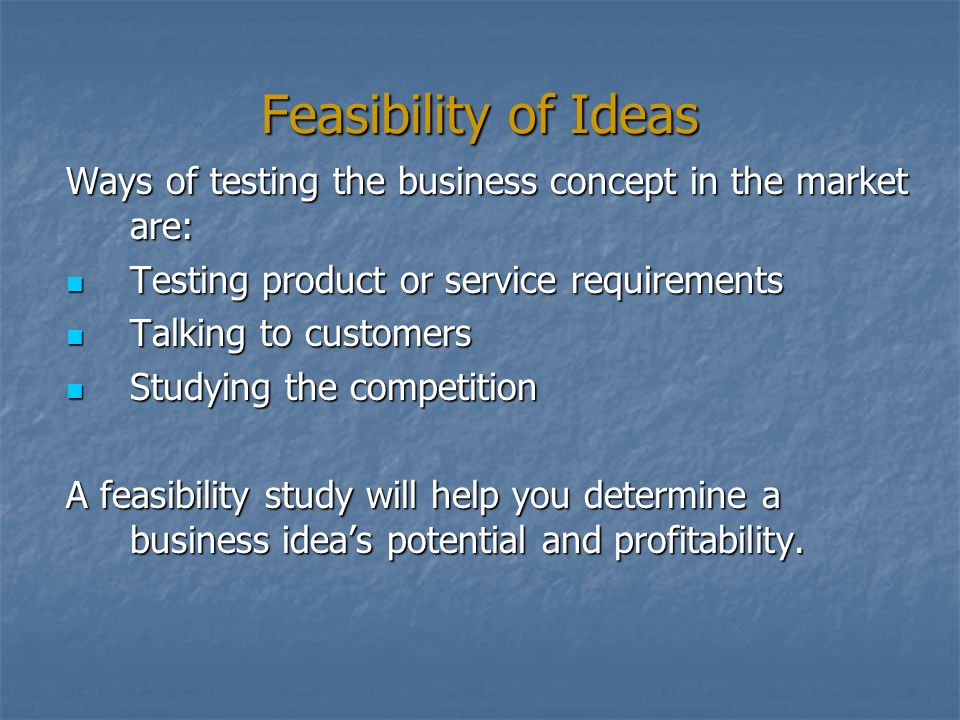 Feasibility of Ideas

Ways of testing the business concept in the market are:

- Testing product or service requirements
- Talking to customers
- Studying the competition

A feasibility study will help you determine a business idea’s potential and profitability.